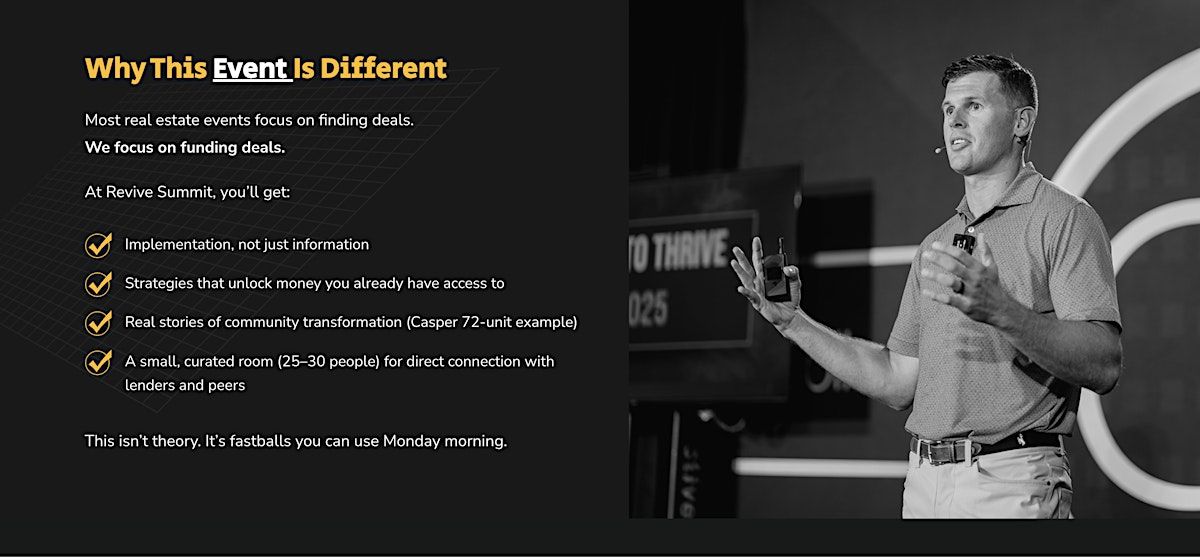 Why This Event Is Different

Most real estate events focus on finding deals.
We focus on funding deals.

At Revive Summit, you'll get:

Implementation, not just information

Strategies that unlock money you already have access to

Real stories of community transformation (Casper 72-unit example)

A small, curated room (25–30 people) for direct connection with lenders and peers

This isn't theory. It's fastballs you can use Monday morning.

TO THRIVE
025